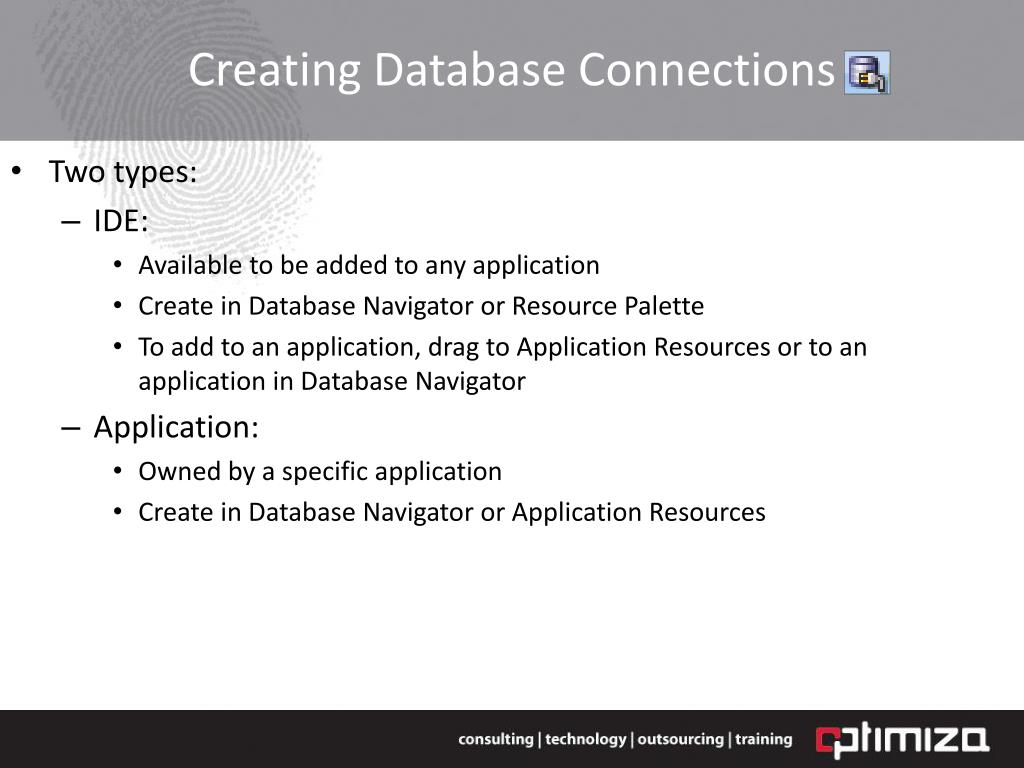 Creating Database Connections

• Two types:
– IDE:
• Available to be added to any application
• Create in Database Navigator or Resource Palette
• To add to an application, drag to Application Resources or to an application in Database Navigator
– Application:
• Owned by a specific application
• Create in Database Navigator or Application Resources

consulting | technology | outsourcing | training

optimiza